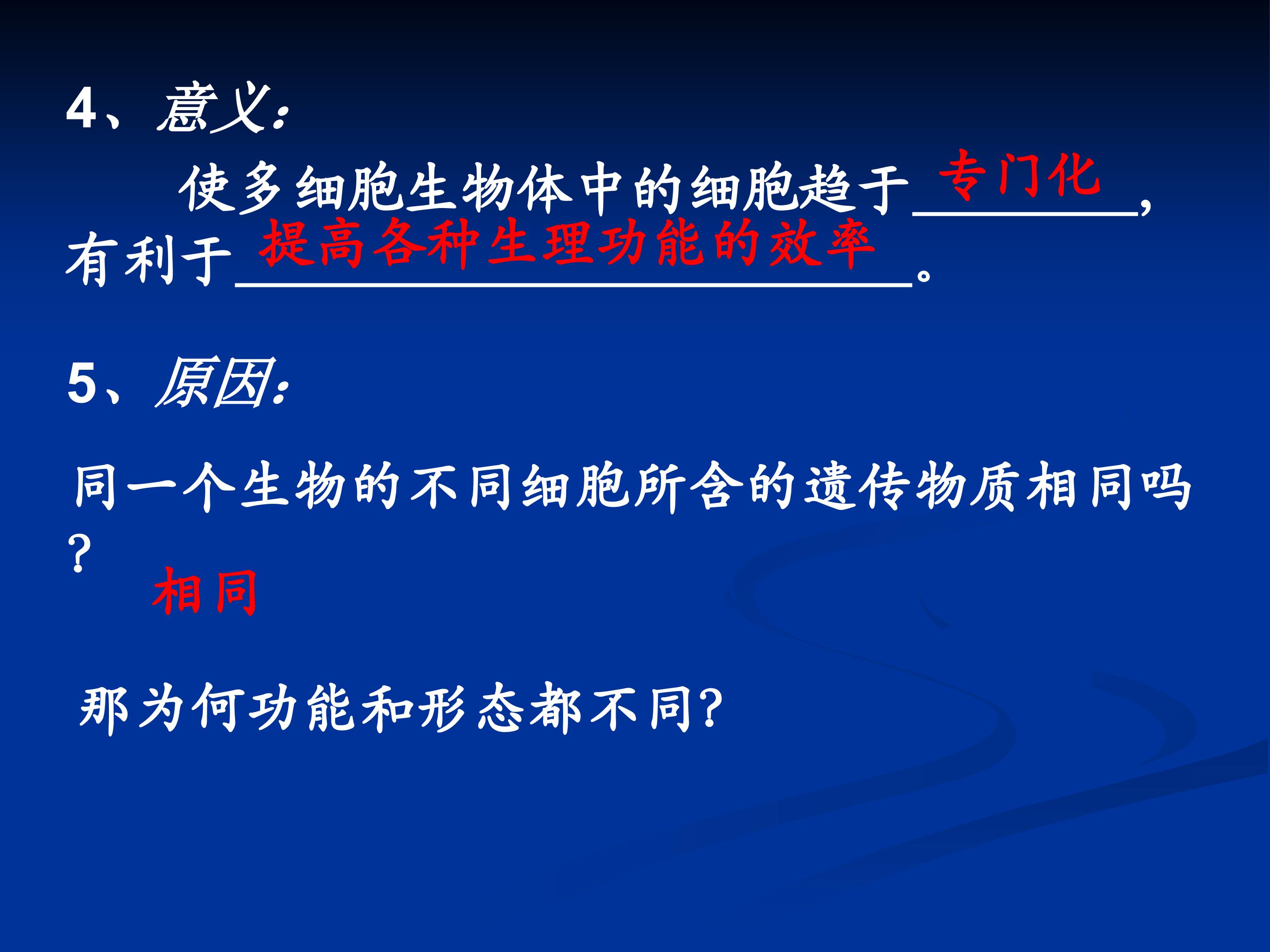 4、意义：

使多细胞生物体中的细胞趋于专门化，有利于提高各种生理功能的效率。

5、原因：

同一个生物的不同细胞所含的遗传物质相同吗？

相同

那为何功能和形态都不同？